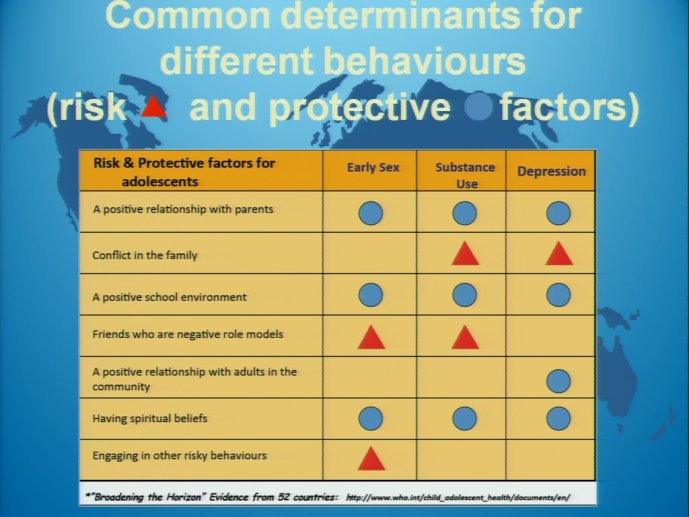 Common determinants for different behaviours (risk ▲ and protective ● factors)

| Risk & Protective factors for adolescents | Early Sex | Substance Use | Depression |
|---|---|---|---|
| A positive relationship with parents | ● | ● | ● |
| Conflict in the family | | ▲ | ▲ |
| A positive school environment | ● | ● | ● |
| Friends who are negative role models | ▲ | ▲ | |
| A positive relationship with adults in the community | | | ● |
| Having spiritual beliefs | ● | ● | ● |
| Engaging in other risky behaviours | ▲ | | |

*"Broadening the Horizon" Evidence from 52 countries: http://www.who.int/child_adolescent_health/documents/en/